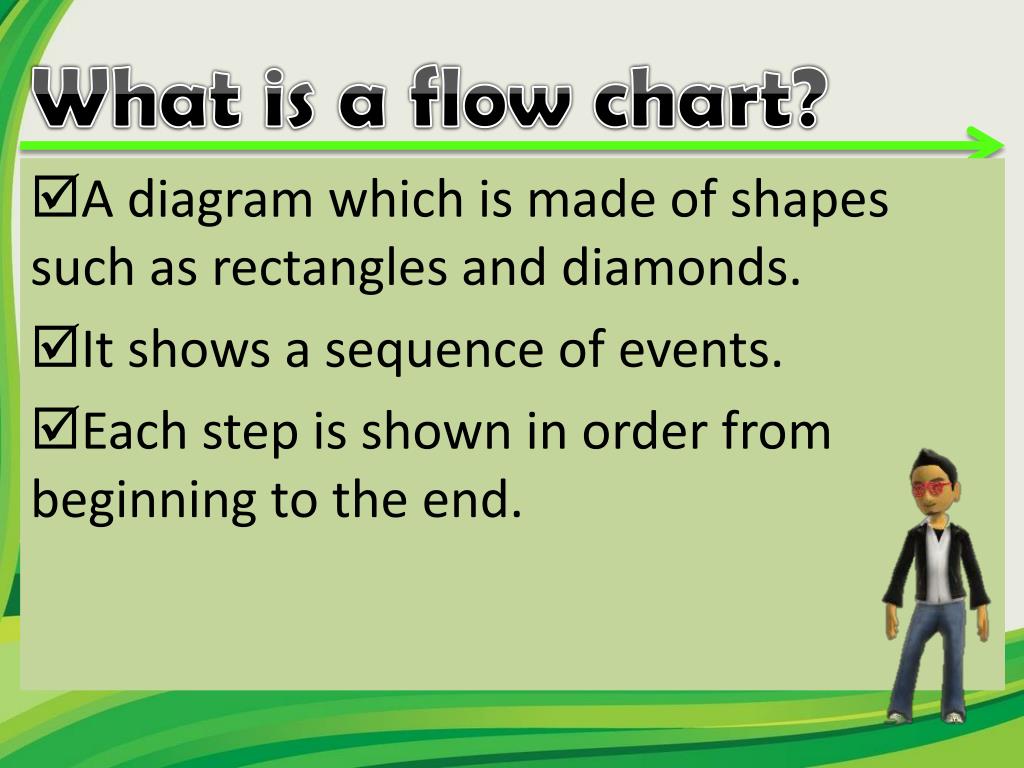 What is a flow chart?

☑A diagram which is made of shapes such as rectangles and diamonds.

☑It shows a sequence of events.

☑Each step is shown in order from beginning to the end.